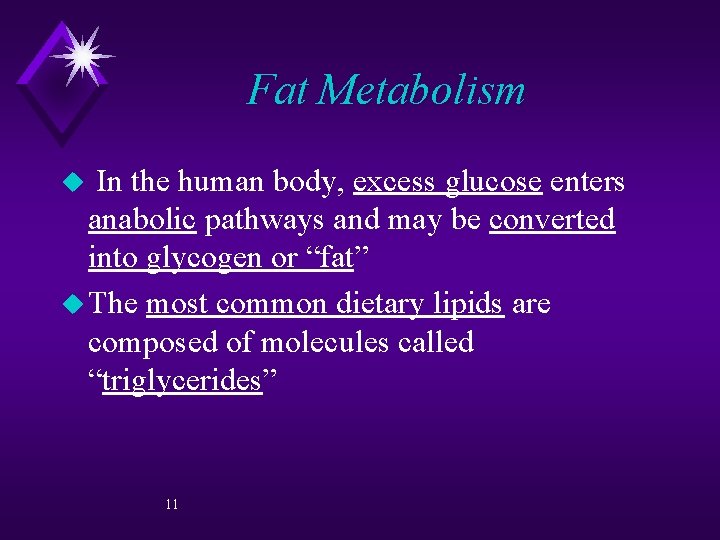 Fat Metabolism

In the human body, excess glucose enters anabolic pathways and may be converted into glycogen or “fat”

The most common dietary lipids are composed of molecules called “triglycerides”

11